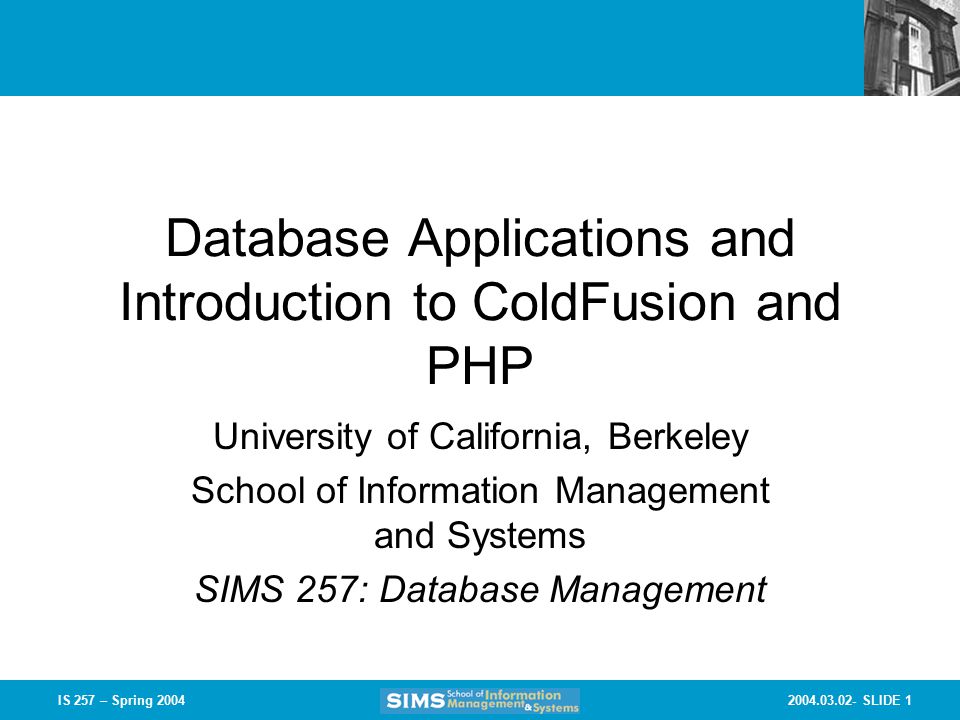 Database Applications and Introduction to ColdFusion and PHP

University of California, Berkeley

School of Information Management and Systems

SIMS 257: Database Management

IS 257 – Spring 2004

SIMS School of Information Management & Systems

2004.03.02- SLIDE 1